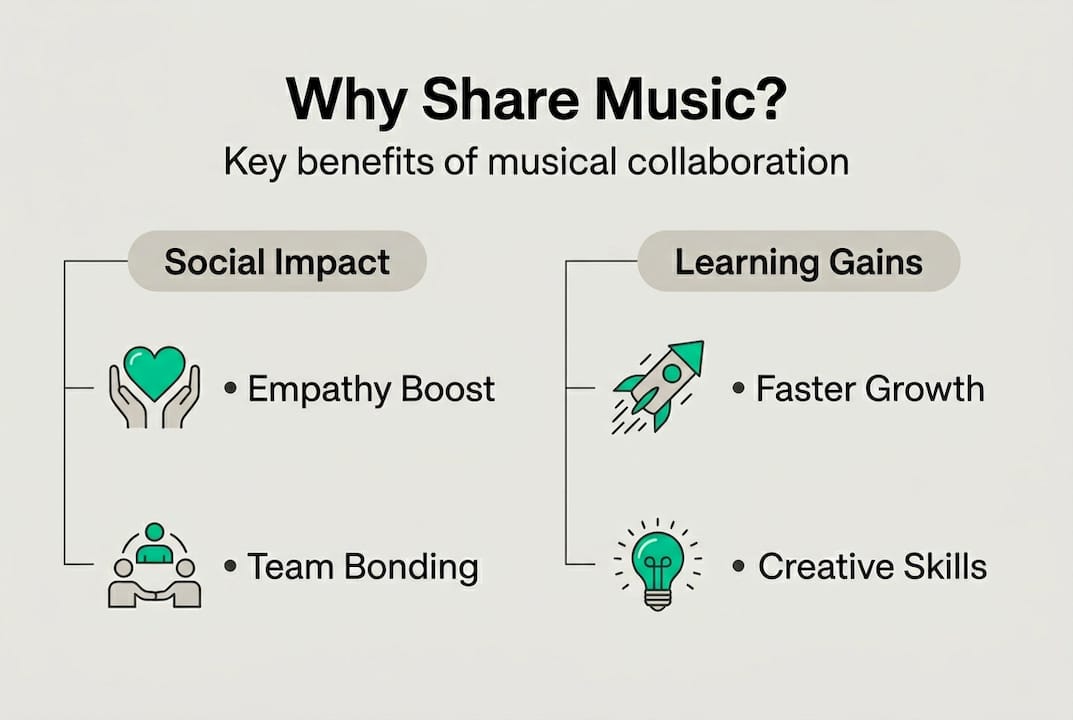 Why Share Music?

Key benefits of musical collaboration

Social Impact

• Empathy Boost

• Team Bonding

Learning Gains

• Faster Growth

• Creative Skills